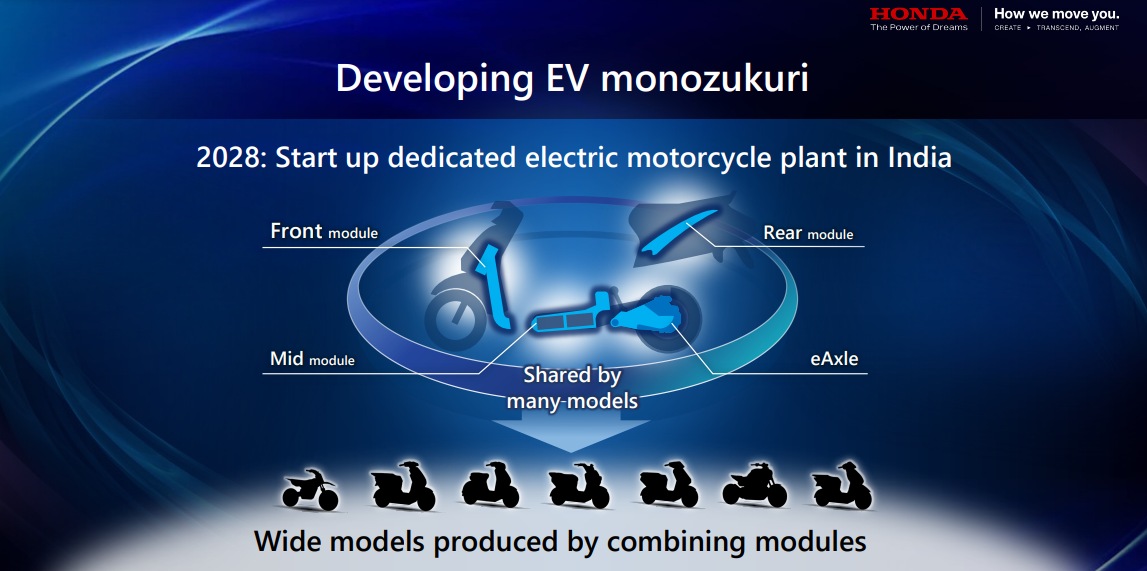 HONDA
The Power of Dreams

How we move you.
CREATE ▸ TRANSCEND, AUGMENT

Developing EV monozukuri

2028: Start up dedicated electric motorcycle plant in India

Front module

Rear module

Mid module

eAxle

Shared by many models

Wide models produced by combining modules